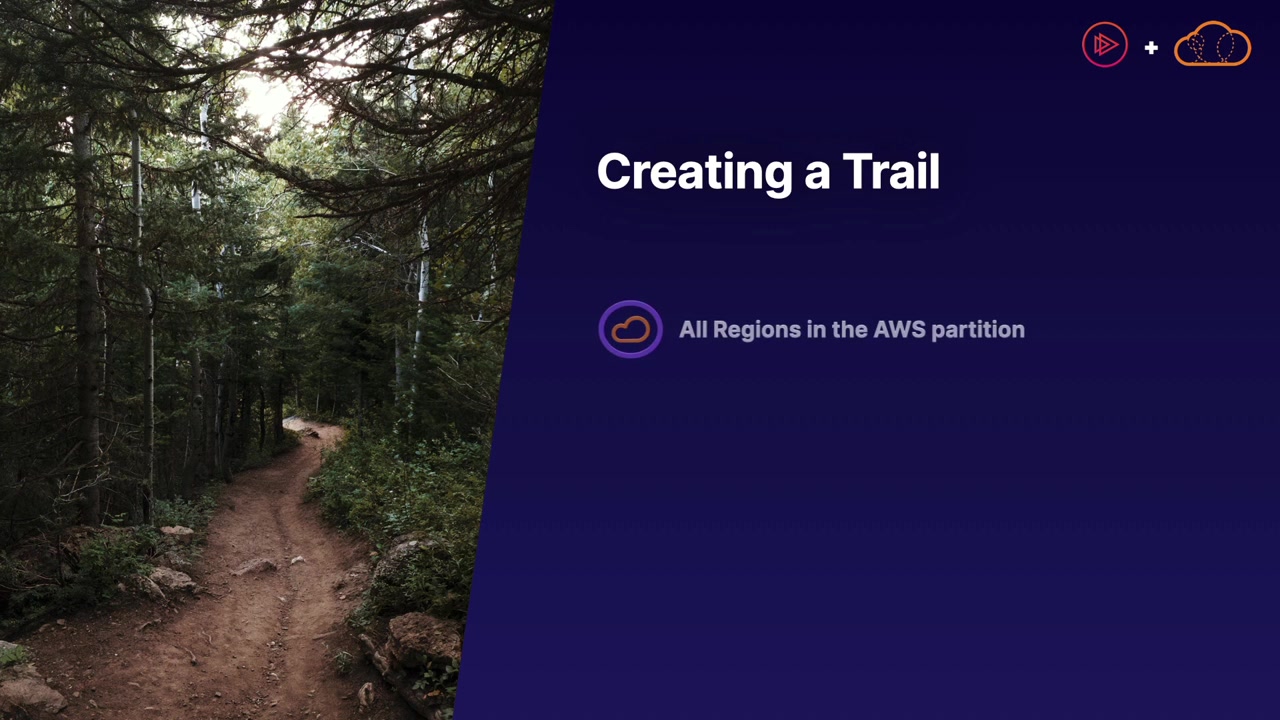 +

Creating a Trail

All Regions in the AWS partition